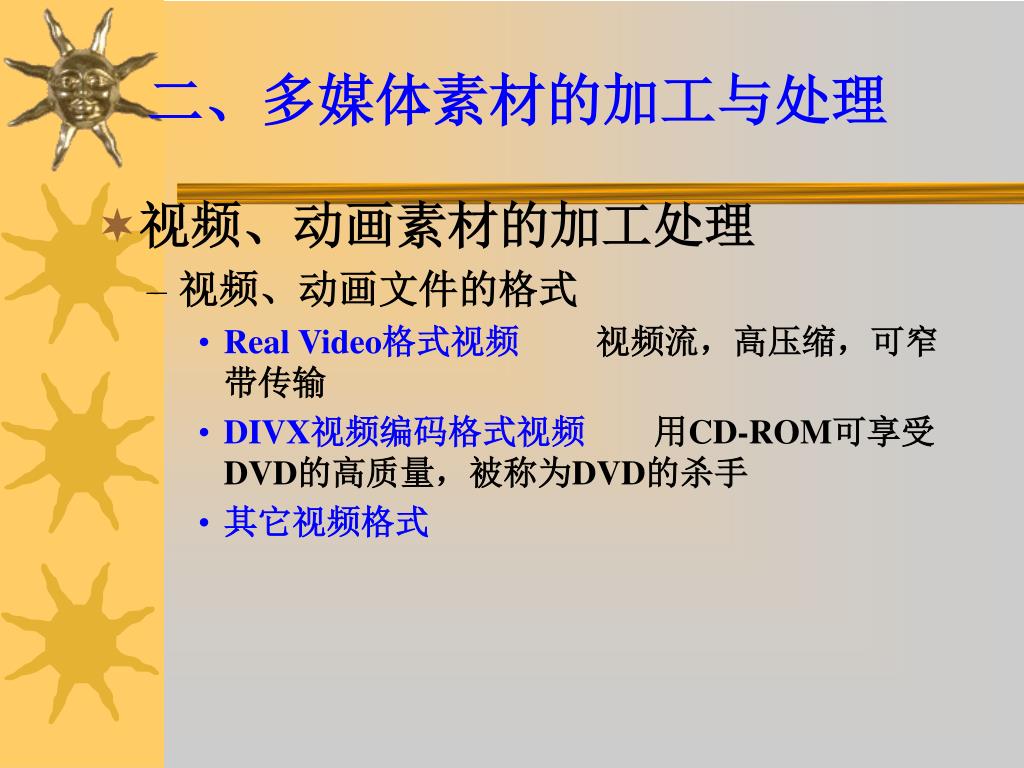 二、多媒体素材的加工与处理

视频、动画素材的加工处理

– 视频、动画文件的格式

• Real Video格式视频　　视频流，高压缩，可窄带传输

• DIVX视频编码格式视频　　用CD-ROM可享受DVD的高质量，被称为DVD的杀手

• 其它视频格式